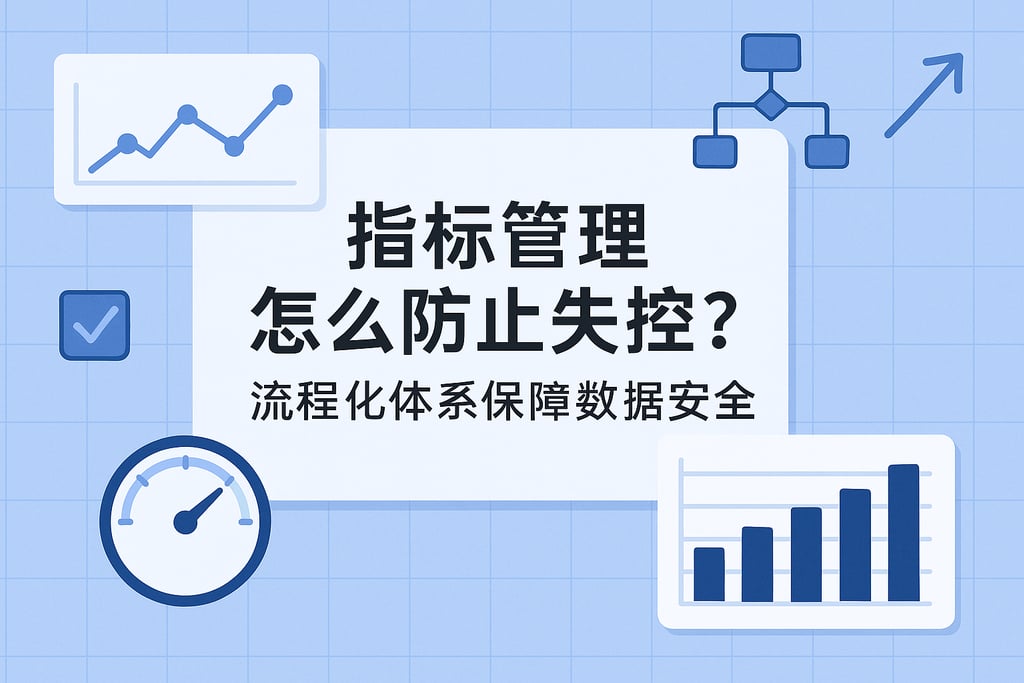 指标管理
怎么防止失控？
流程化体系保障数据安全